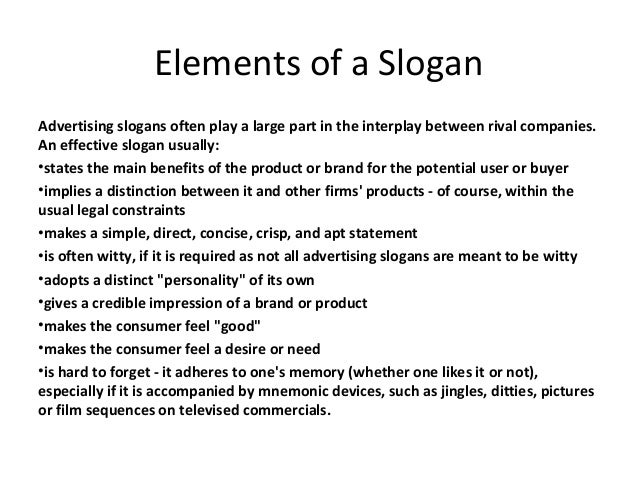 Elements of a Slogan

Advertising slogans often play a large part in the interplay between rival companies. An effective slogan usually:

•states the main benefits of the product or brand for the potential user or buyer

•implies a distinction between it and other firms' products - of course, within the usual legal constraints

•makes a simple, direct, concise, crisp, and apt statement

•is often witty, if it is required as not all advertising slogans are meant to be witty

•adopts a distinct "personality" of its own

•gives a credible impression of a brand or product

•makes the consumer feel "good"

•makes the consumer feel a desire or need

•is hard to forget - it adheres to one's memory (whether one likes it or not), especially if it is accompanied by mnemonic devices, such as jingles, ditties, pictures or film sequences on televised commercials.